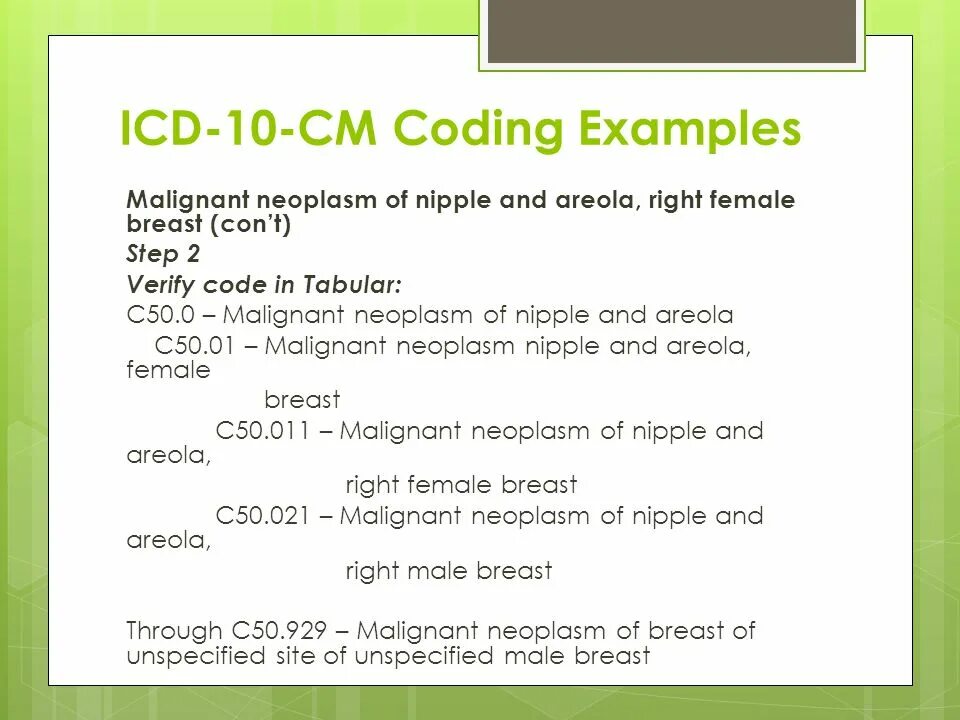 ICD-10-CM Coding Examples

Malignant neoplasm of nipple and areola, right female breast (con't)
Step 2
Verify code in Tabular:
C50.0 – Malignant neoplasm of nipple and areola
C50.01 – Malignant neoplasm nipple and areola, female
breast
C50.011 – Malignant neoplasm of nipple and areola,
right female breast
C50.021 – Malignant neoplasm of nipple and areola,
right male breast

Through C50.929 – Malignant neoplasm of breast of unspecified site of unspecified male breast